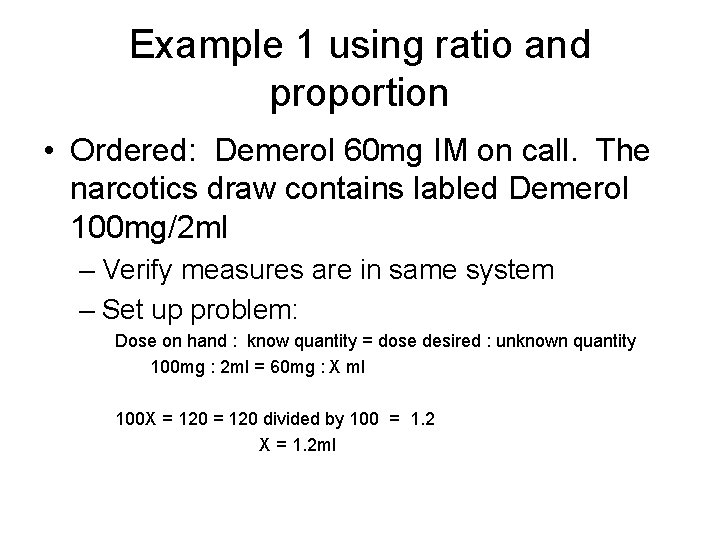 Example 1 using ratio and proportion

• Ordered: Demerol 60mg IM on call. The narcotics draw contains labled Demerol 100mg/2ml

– Verify measures are in same system

– Set up problem:

Dose on hand : know quantity = dose desired : unknown quantity

100mg : 2ml = 60mg : X ml

100X = 120 = 120 divided by 100 = 1.2

X = 1.2ml